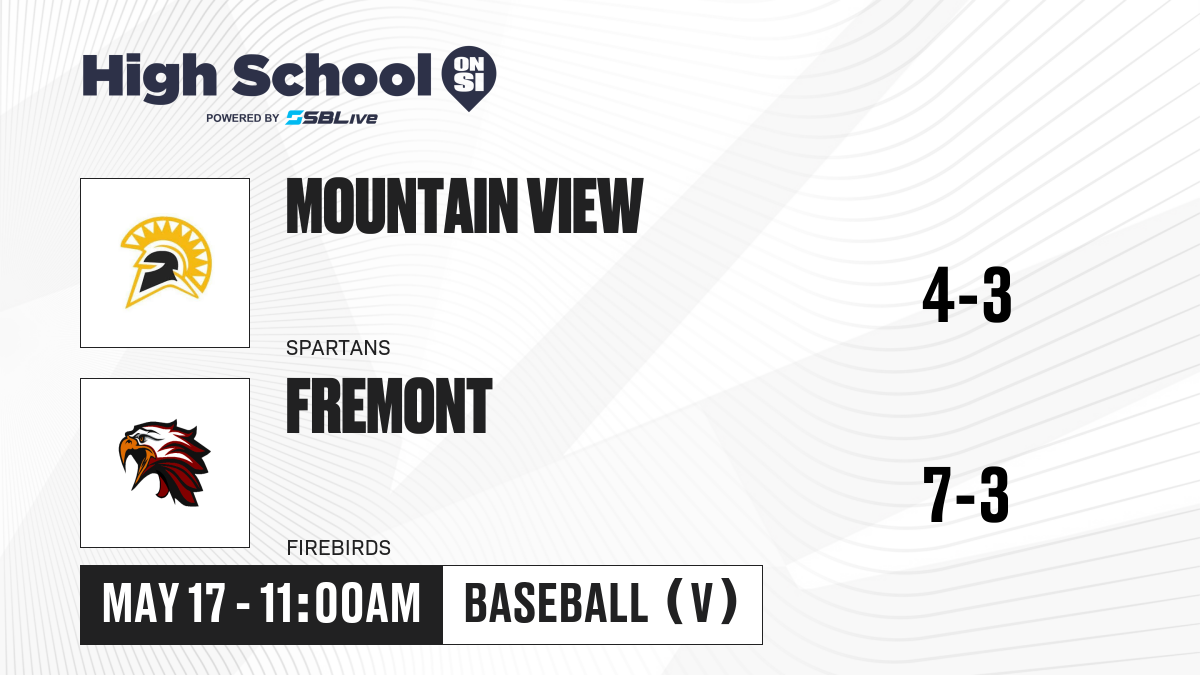 High School ON SI
POWERED BY SBLive

MOUNTAIN VIEW
SPARTANS
4-3

FREMONT
FIREBIRDS
7-3

MAY 17 - 11:00AM
BASEBALL (V)